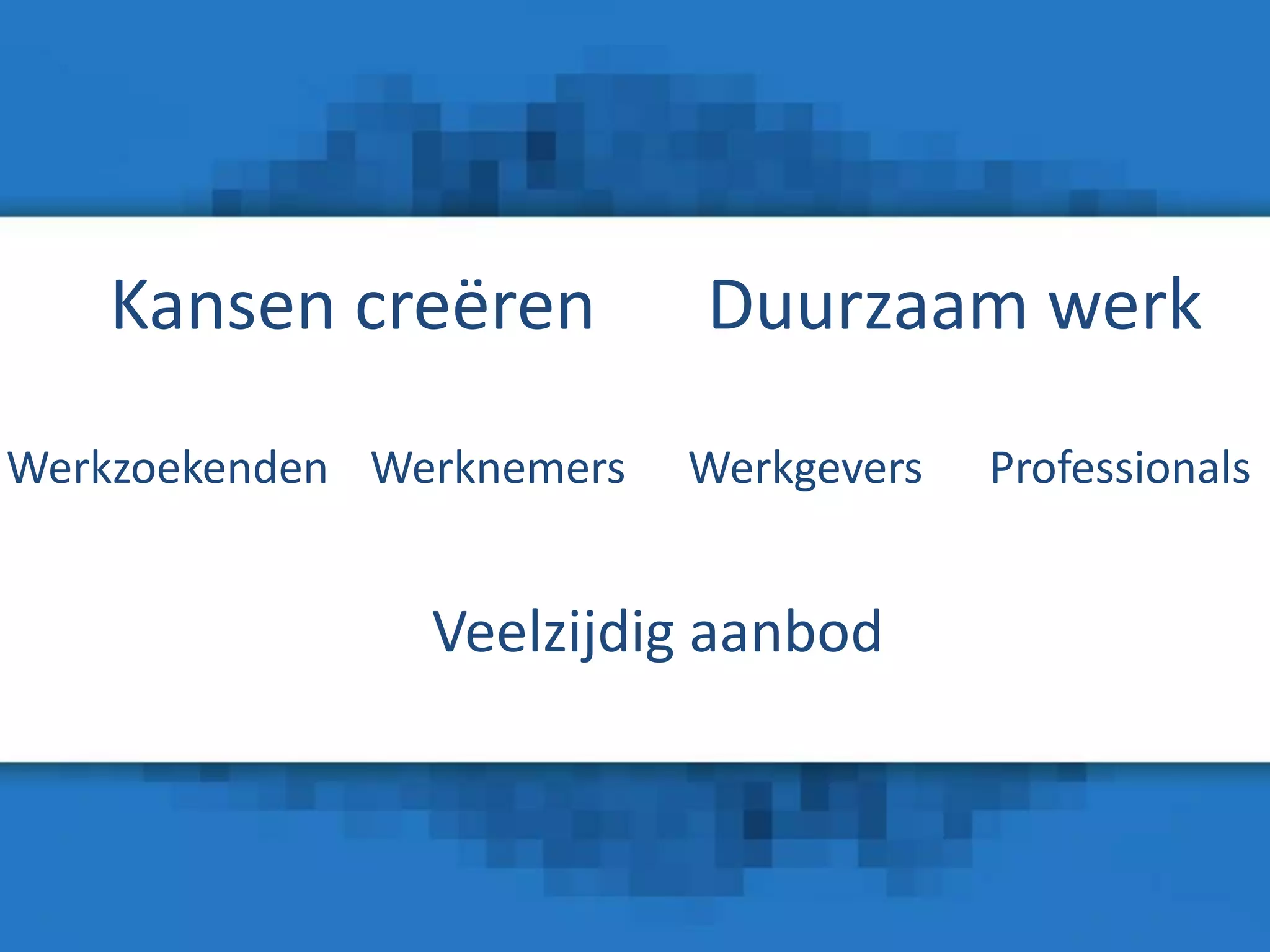 Kansen creëren Duurzaam werk

Werkzoekenden Werknemers Werkgevers Professionals

Veelzijdig aanbod